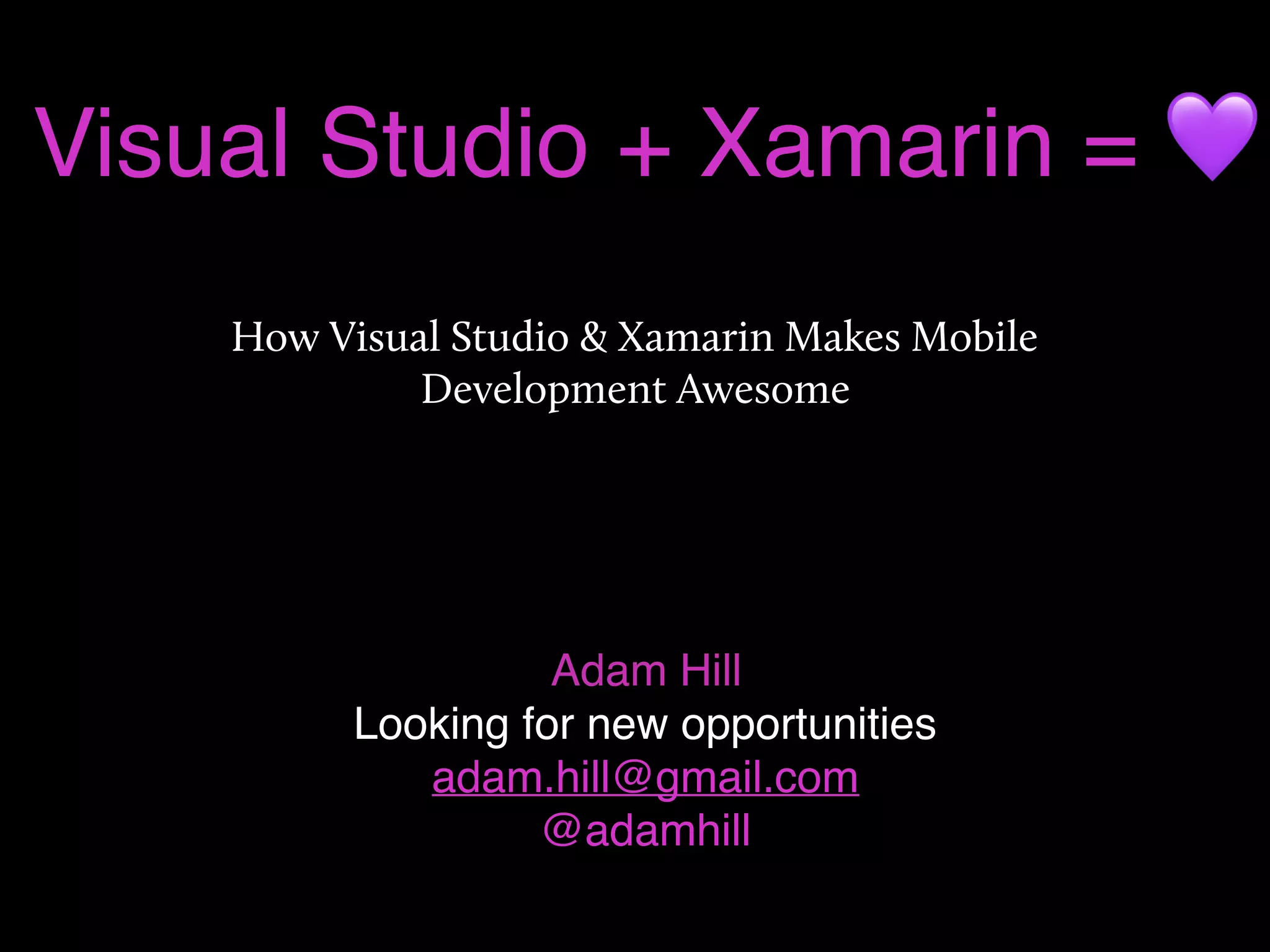 Visual Studio + Xamarin = 💜

How Visual Studio & Xamarin Makes Mobile Development Awesome

Adam Hill
Looking for new opportunities
adam.hill@gmail.com
@adamhill